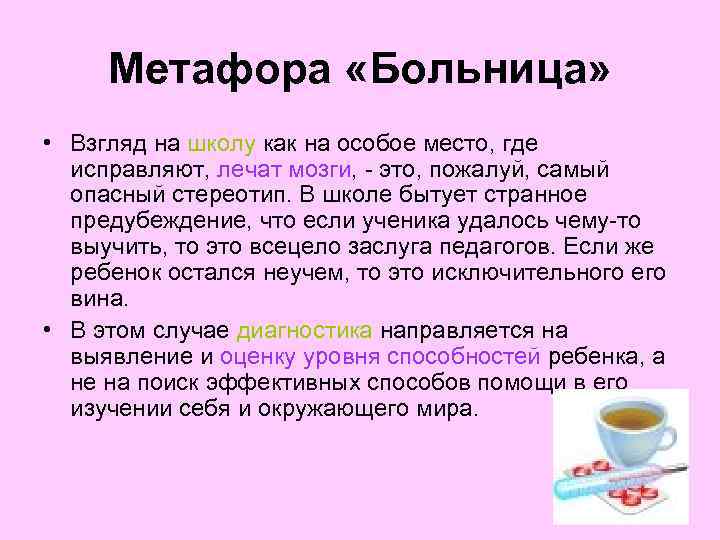 Метафора «Больница»

• Взгляд на школу как на особое место, где исправляют, лечат мозги, - это, пожалуй, самый опасный стереотип. В школе бытует странное предубеждение, что если ученика удалось чему-то выучить, то это всецело заслуга педагогов. Если же ребенок остался неучем, то это исключительного его вина.

• В этом случае диагностика направляется на выявление и оценку уровня способностей ребенка, а не на поиск эффективных способов помощи в его изучении себя и окружающего мира.